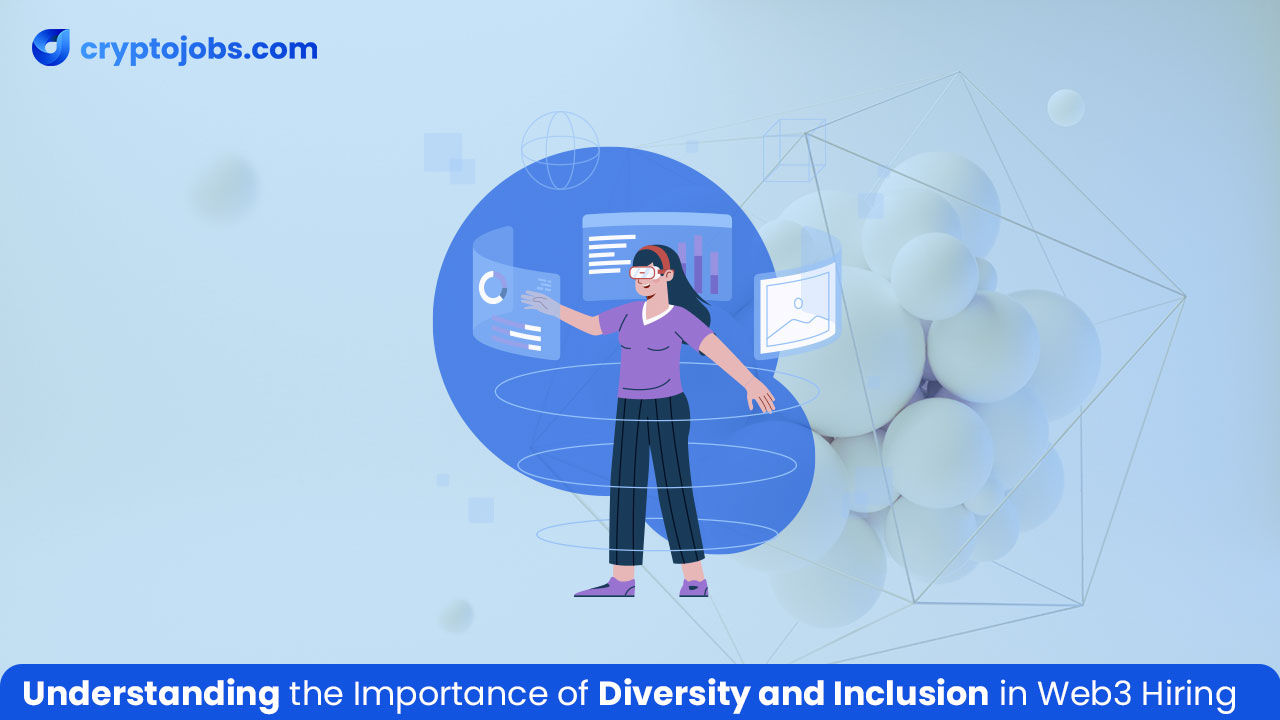 cryptojobs.com

Understanding the Importance of Diversity and Inclusion in Web3 Hiring